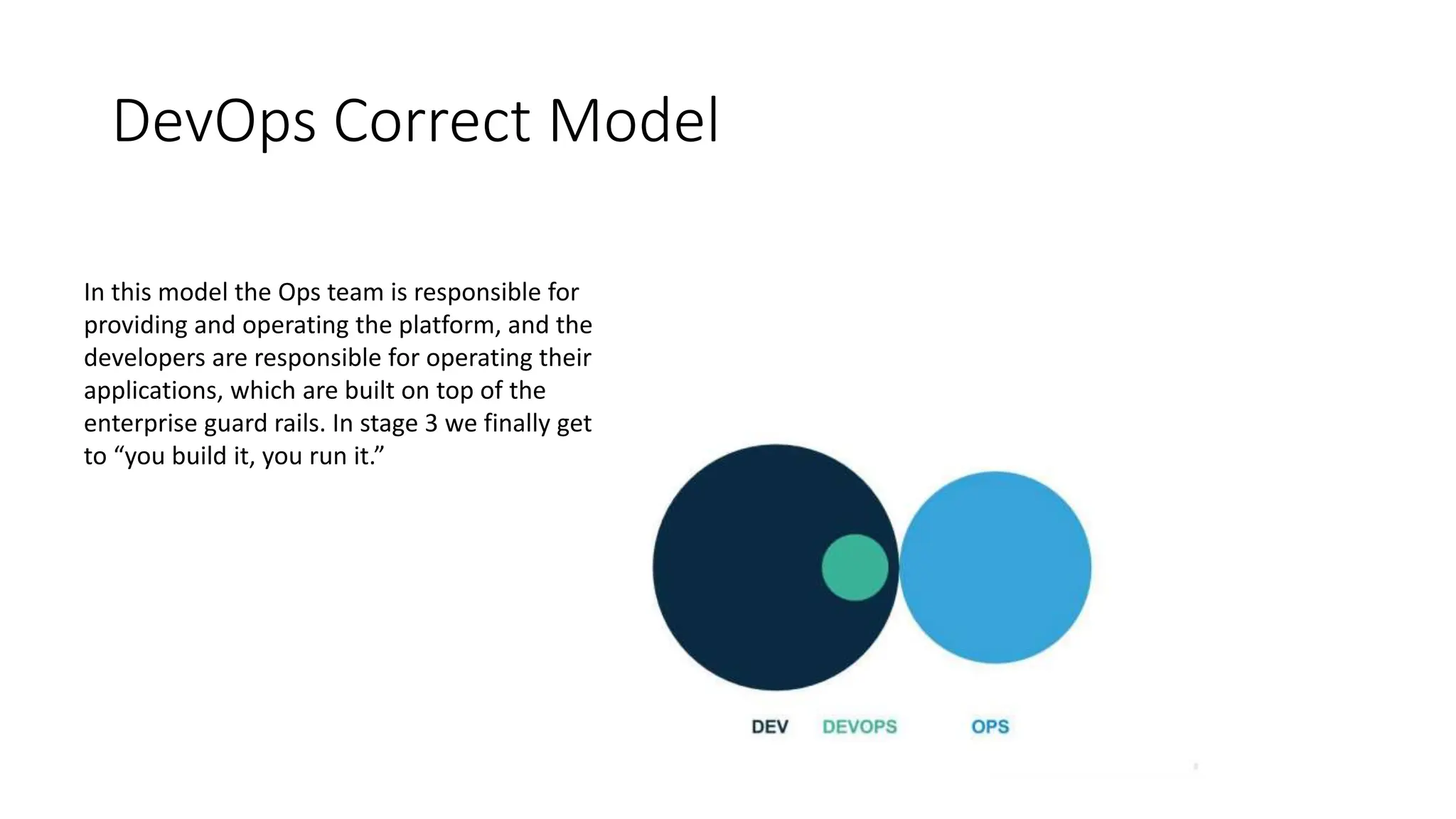 DevOps Correct Model

In this model the Ops team is responsible for providing and operating the platform, and the developers are responsible for operating their applications, which are built on top of the enterprise guard rails. In stage 3 we finally get to “you build it, you run it.”

DEV DEVOPS OPS